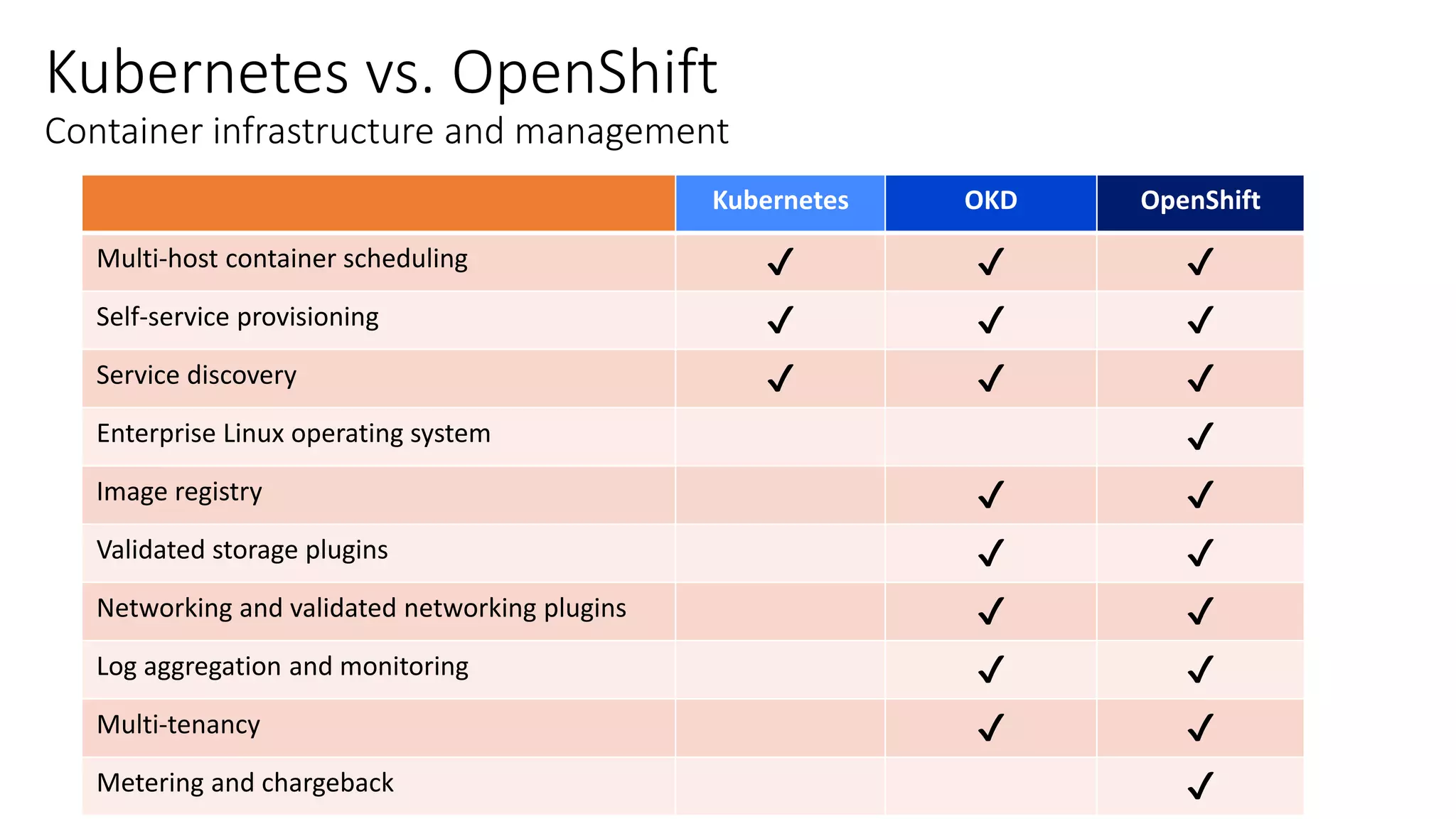 Kubernetes vs. OpenShift

Container infrastructure and management

| | Kubernetes | OKD | OpenShift |
|---|---|---|---|
| Multi-host container scheduling | ✓ | ✓ | ✓ |
| Self-service provisioning | ✓ | ✓ | ✓ |
| Service discovery | ✓ | ✓ | ✓ |
| Enterprise Linux operating system | | | ✓ |
| Image registry | | ✓ | ✓ |
| Validated storage plugins | | ✓ | ✓ |
| Networking and validated networking plugins | | ✓ | ✓ |
| Log aggregation and monitoring | | ✓ | ✓ |
| Multi-tenancy | | ✓ | ✓ |
| Metering and chargeback | | | ✓ |